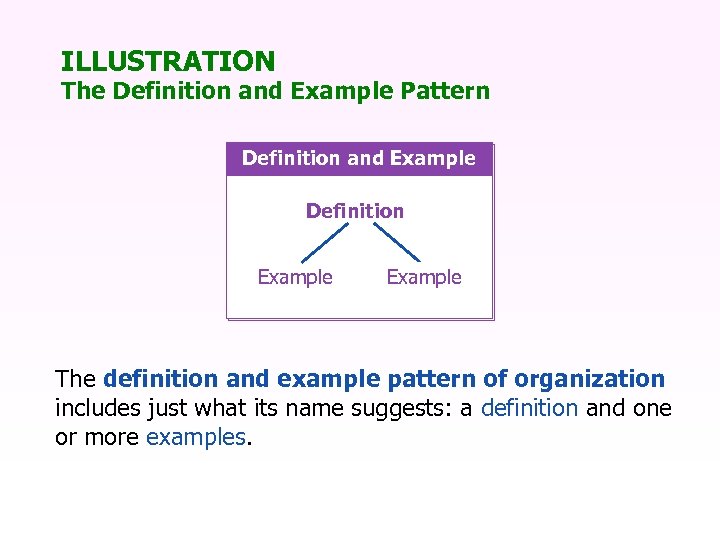 ILLUSTRATION
The Definition and Example Pattern

Definition and Example

Definition

Example

Example

The definition and example pattern of organization includes just what its name suggests: a definition and one or more examples.